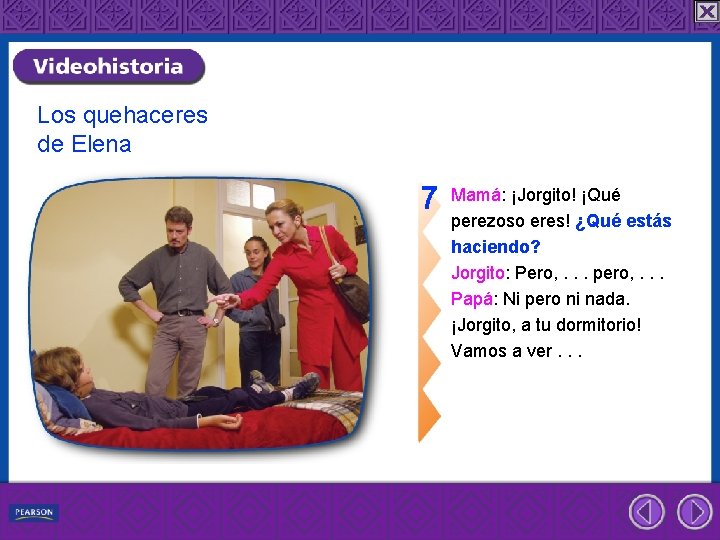 Videohistoria

Los quehaceres de Elena

7 Mamá: ¡Jorgito! ¡Qué perezoso eres! ¿Qué estás haciendo?
Jorgito: Pero, . . . pero, . . .
Papá: Ni pero ni nada. ¡Jorgito, a tu dormitorio! Vamos a ver . . .

PEARSON